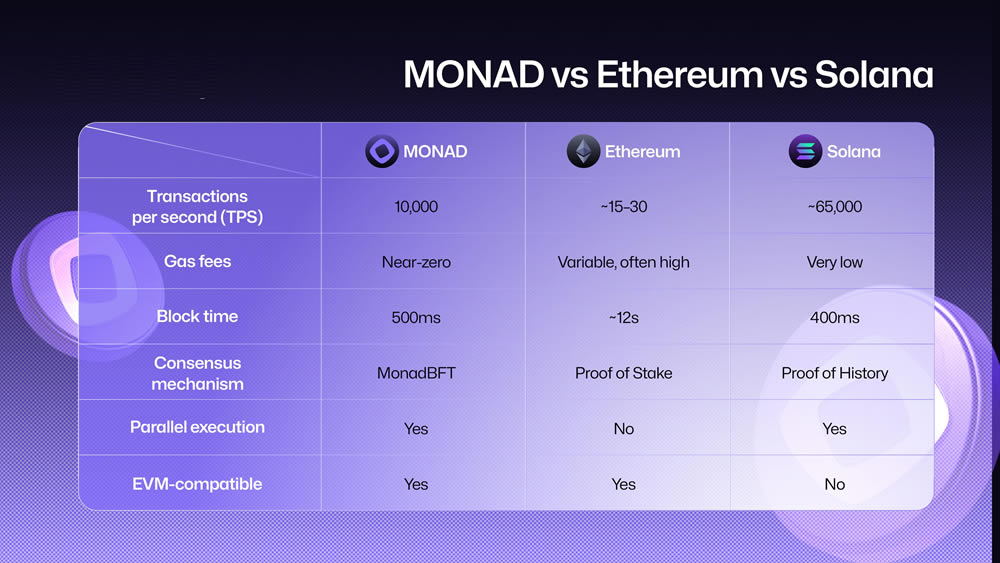 MONAD vs Ethereum vs Solana

| | MONAD | Ethereum | Solana |
|---|---|---|---|
| Transactions per second (TPS) | 10,000 | ~15–30 | ~65,000 |
| Gas fees | Near-zero | Variable, often high | Very low |
| Block time | 500ms | ~12s | 400ms |
| Consensus mechanism | MonadBFT | Proof of Stake | Proof of History |
| Parallel execution | Yes | No | Yes |
| EVM-compatible | Yes | Yes | No |